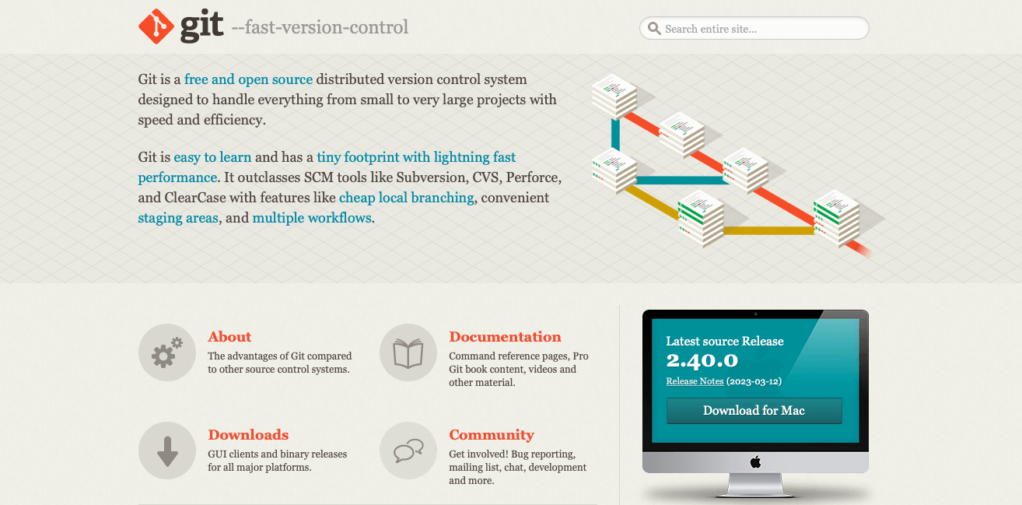 git --fast-version-control

Search entire site...

Git is a free and open source distributed version control system designed to handle everything from small to very large projects with speed and efficiency.

Git is easy to learn and has a tiny footprint with lightning fast performance. It outclasses SCM tools like Subversion, CVS, Perforce, and ClearCase with features like cheap local branching, convenient staging areas, and multiple workflows.

About
The advantages of Git compared to other source control systems.

Documentation
Command reference pages, Pro Git book content, videos and other material.

Downloads
GUI clients and binary releases for all major platforms.

Community
Get involved! Bug reporting, mailing list, chat, development and more.

Latest source Release
2.40.0
Release Notes (2023-03-12)
Download for Mac